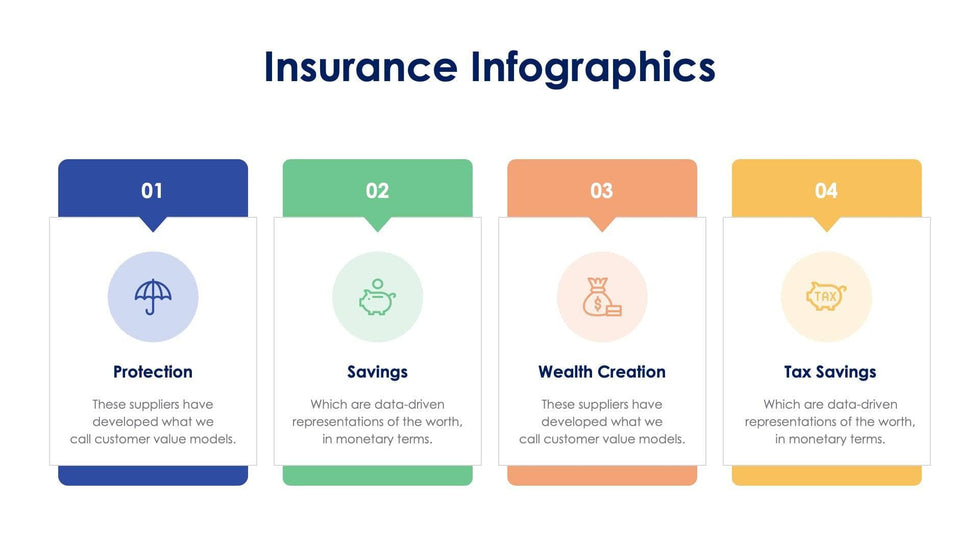 Insurance Infographics

01

Protection

These suppliers have developed what we call customer value models.

02

Savings

Which are data-driven representations of the worth, in monetary terms.

03

Wealth Creation

These suppliers have developed what we call customer value models.

04

TAX

Tax Savings

Which are data-driven representations of the worth, in monetary terms.